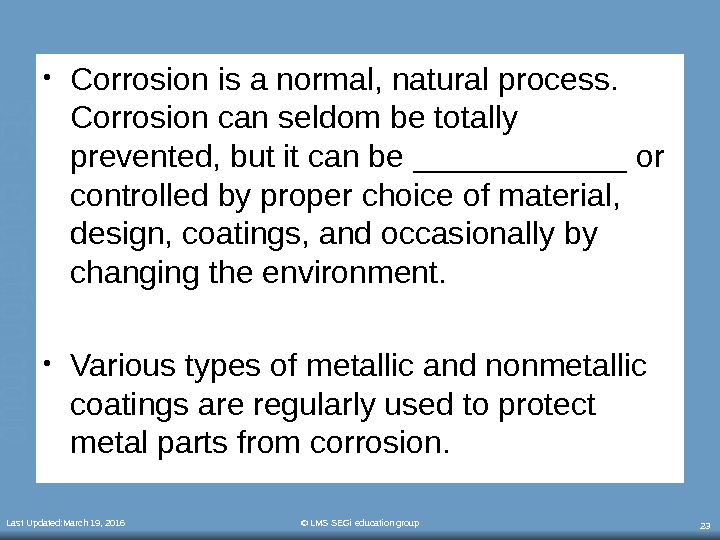 • Corrosion is a normal, natural process. Corrosion can seldom be totally prevented, but it can be ____________ or controlled by proper choice of material, design, coatings, and occasionally by changing the environment.

• Various types of metallic and nonmetallic coatings are regularly used to protect metal parts from corrosion.

Last Updated:March 19, 2016

© LMS SEGi education group

23